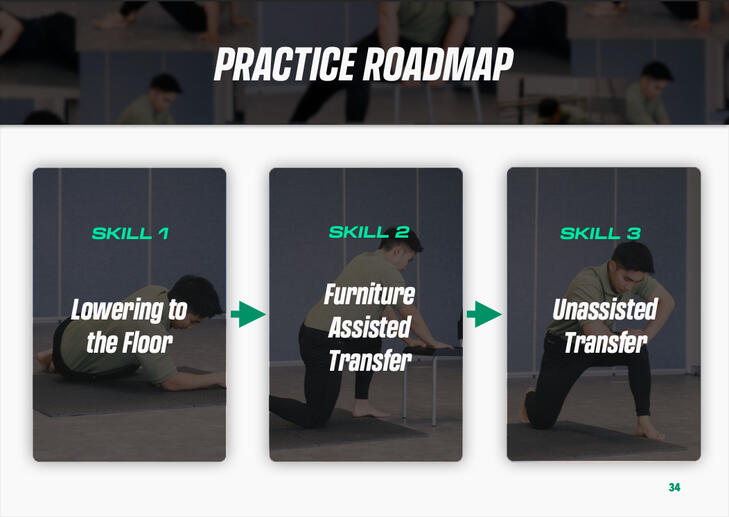 PRACTICE ROADMAP

SKILL 1

Lowering to the Floor

SKILL 2

Furniture Assisted Transfer

SKILL 3

Unassisted Transfer

34